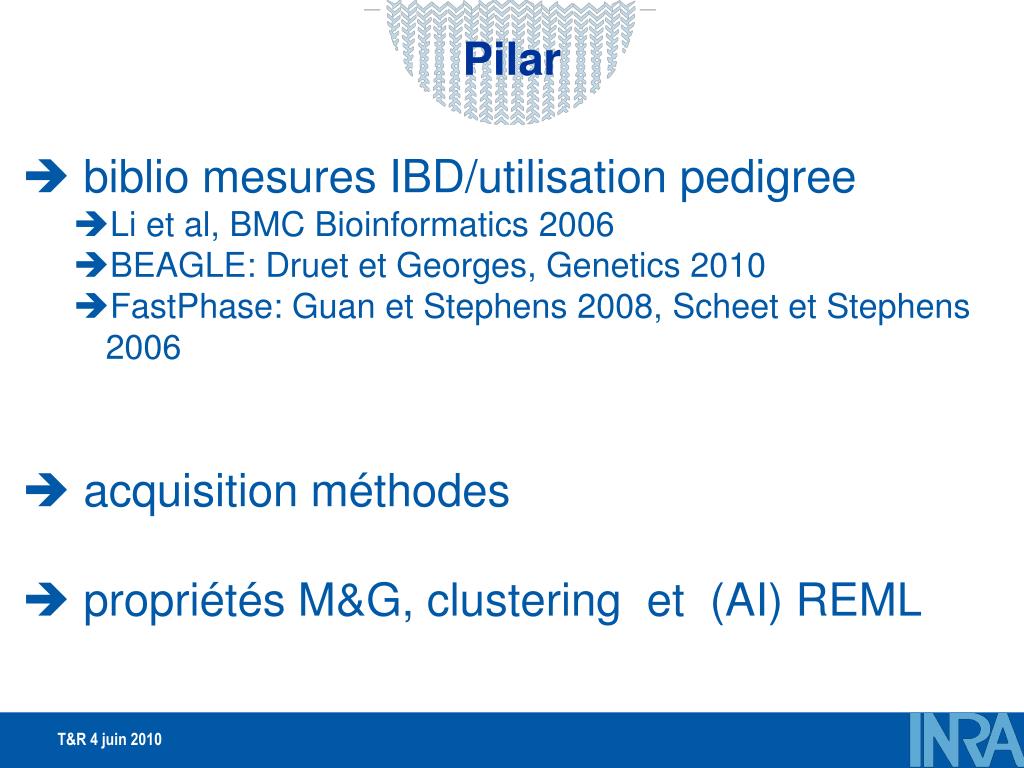 Pilar

➔ biblio mesures IBD/utilisation pedigree
➔Li et al, BMC Bioinformatics 2006
➔BEAGLE: Druet et Georges, Genetics 2010
➔FastPhase: Guan et Stephens 2008, Scheet et Stephens 2006

➔ acquisition méthodes

➔ propriétés M&G, clustering et (AI) REML

T&R 4 juin 2010

INRA